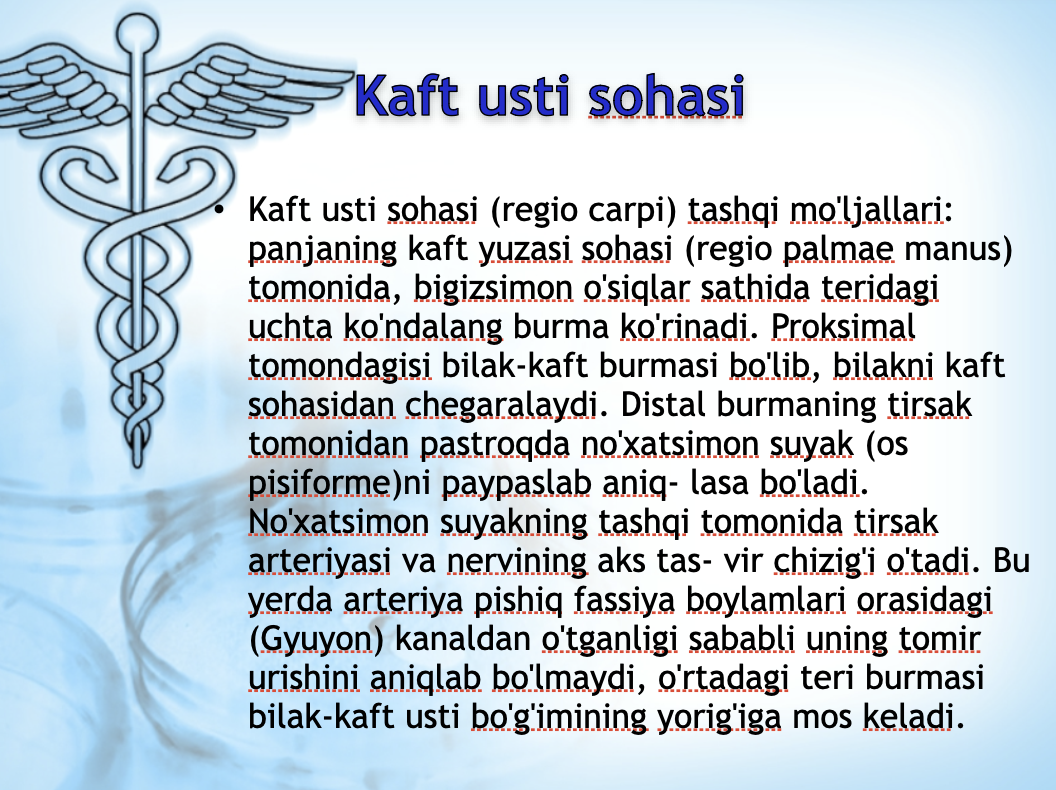 Kaft usti sohasi

• Kaft usti sohasi (regio carpi) tashqi mo'ljallari: panjaning kaft yuzasi sohasi (regio palmae manus) tomonida, bigizsimon o'siqlar sathida teridagi uchta ko'ndalang burma ko'rinadi. Proksimal tomondagisi bilak-kaft burmasi bo'lib, bilakni kaft sohasidan chegaralaydi. Distal burmaning tirsak tomonidan pastroqda no'xatsimon suyak (os pisiforme)ni paypaslab aniq- lasa bo'ladi. No'xatsimon suyakning tashqi tomonida tirsak arteriyasi va nervining aks tas- vir chizig'i o'tadi. Bu yerda arteriya pishiq fassiya boylamlari orasidagi (Gyuyon) kanaldan o'tganligi sababli uning tomir urishini aniqlab bo'lmaydi, o'rtadagi teri burmasi bilak-kaft usti bo'g'imining yorig'iga mos keladi.